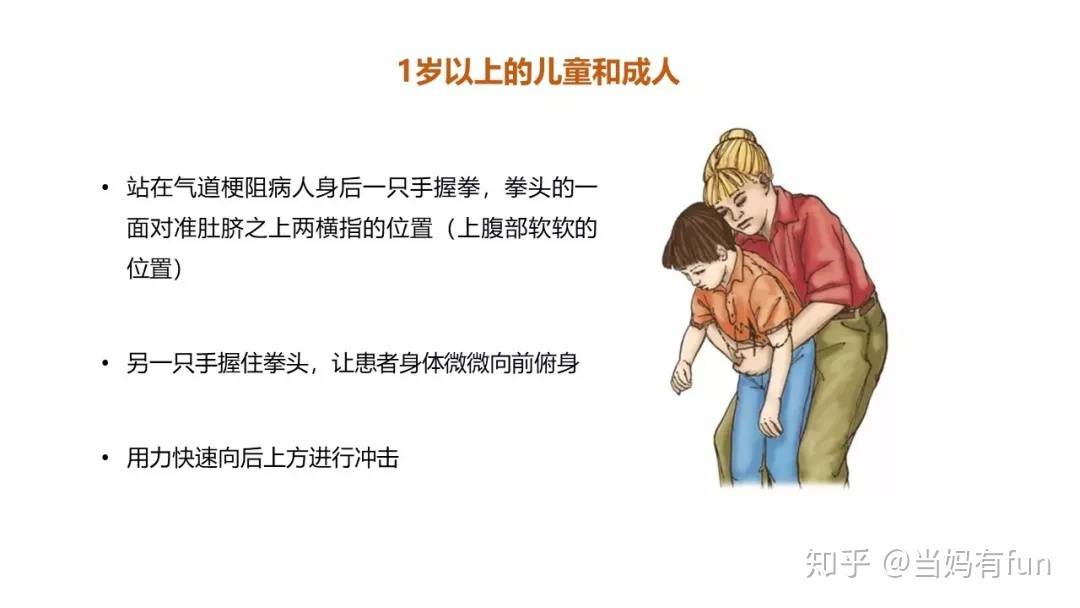 1岁以上的儿童和成人

• 站在气道梗阻病人身后一只手握拳，拳头的一面对准肚脐之上两横指的位置（上腹部软软的位置）

• 另一只手握住拳头，让患者身体微微向前俯身

• 用力快速向后上方进行冲击

知乎 @当妈有fun